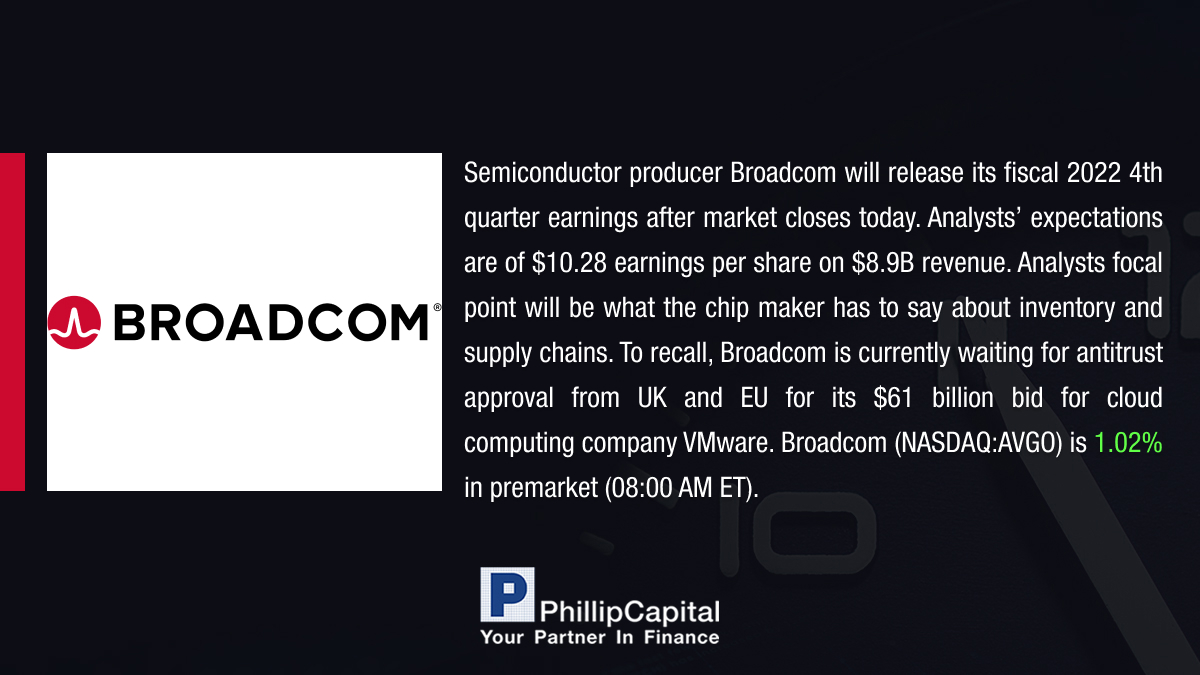 BROADCOM®

Semiconductor producer Broadcom will release its fiscal 2022 4th quarter earnings after market closes today. Analysts' expectations are of \$10.28 earnings per share on \$8.9B revenue. Analysts focal point will be what the chip maker has to say about inventory and supply chains. To recall, Broadcom is currently waiting for antitrust approval from UK and EU for its \$61 billion bid for cloud computing company VMware. Broadcom (NASDAQ:AVGO) is 1.02% in premarket (08:00 AM ET).

P PhillipCapital
Your Partner In Finance